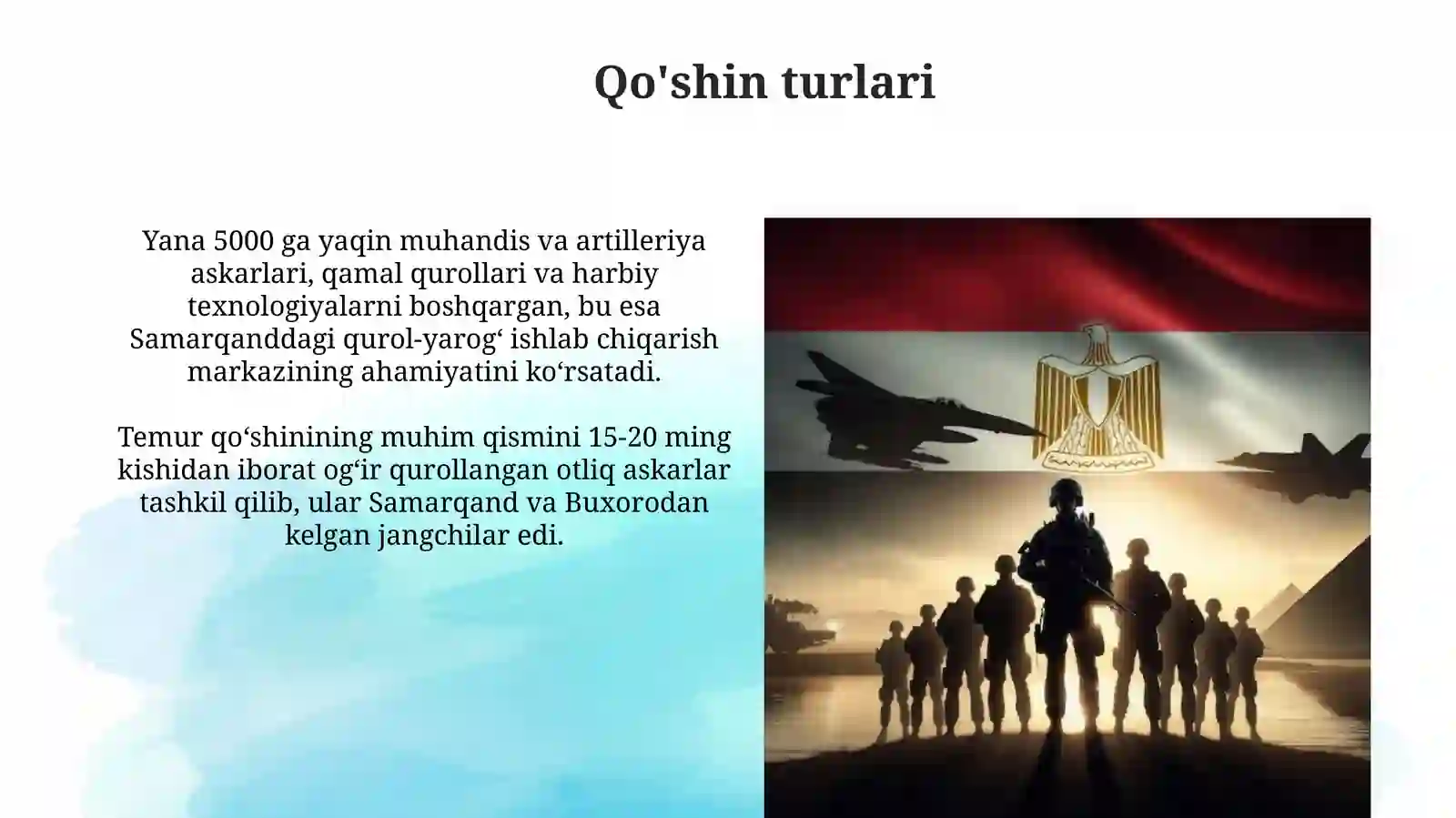 Qo'shin turlari

Yana 5000 ga yaqin muhandis va artilleriya askarlari, qamal qurollari va harbiy texnologiyalarni boshqargan, bu esa Samarqanddagi qurol-yarog‘ ishlab chiqarish markazining ahamiyatini ko‘rsatadi.

Temur qo‘shinining muhim qismini 15-20 ming kishidan iborat og‘ir qurollangan otliq askarlar tashkil qilib, ular Samarqand va Buxorodan kelgan jangchilar edi.